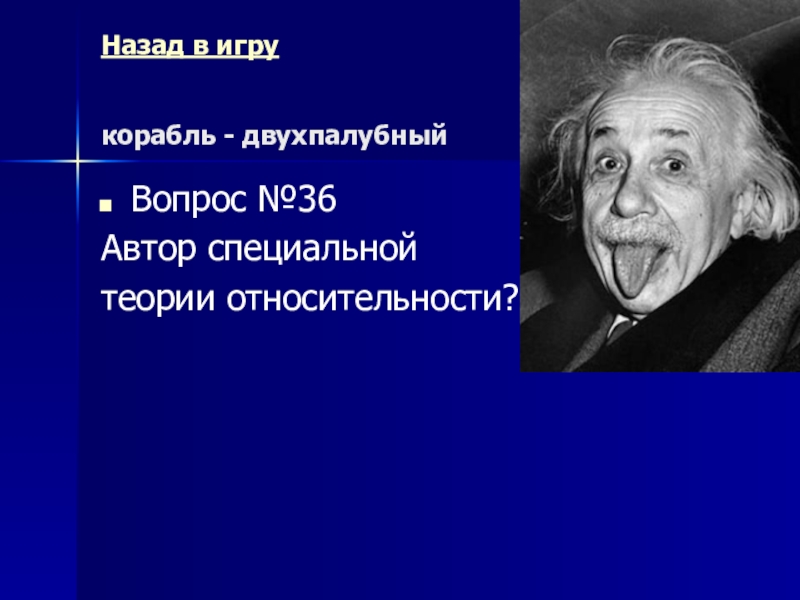 Назад в игру

корабль - двухпалубный

Вопрос №36
Автор специальной теории относительности?